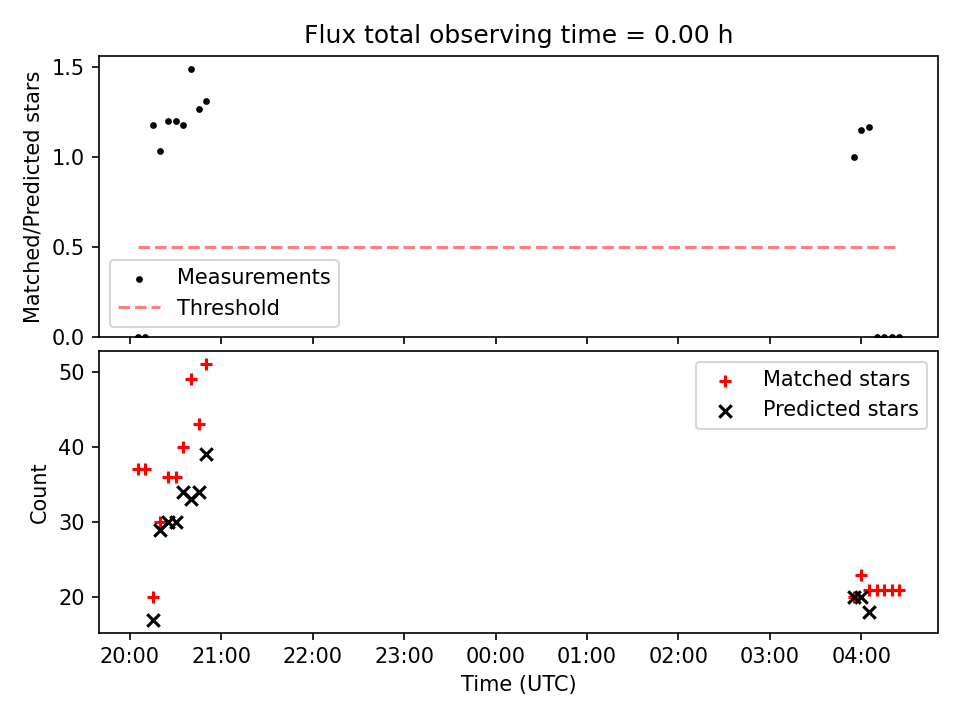 Flux total observing time = 0.00 h

Matched/Predicted stars

1.5
1.0
0.5
0.0

Measurements
Threshold

Count

50
40
30
20

Matched stars
Predicted stars

20:00 21:00 22:00 23:00 00:00 01:00 02:00 03:00 04:00

Time (UTC)